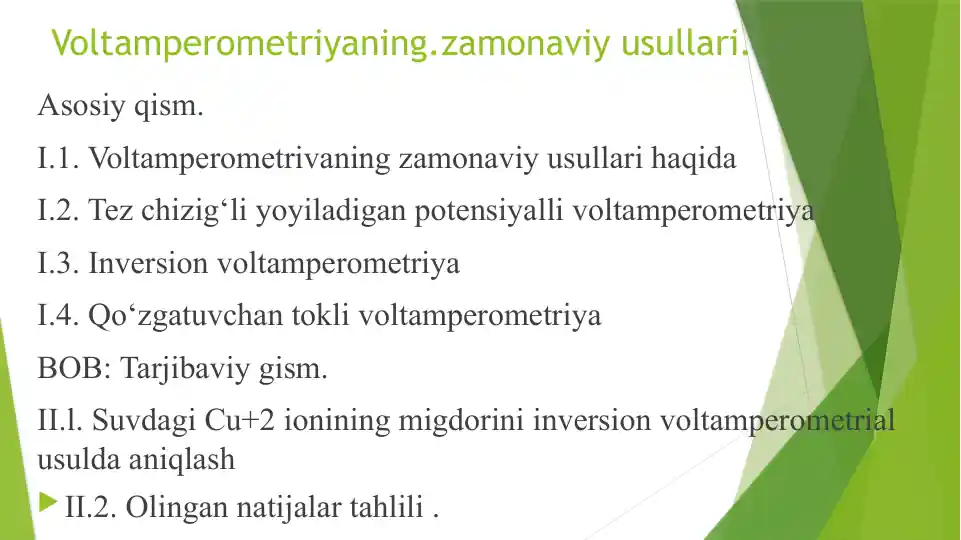 Voltamperometriyaning.zamonaviy usullari.

Asosiy qism.

I.1. Voltamperometrivaning zamonaviy usullari haqida

I.2. Tez chizig‘li yoyiladigan potensiyalli voltamperometriya

I.3. Inversion voltamperometriya

I.4. Qo‘zgatuvchan tokli voltamperometriya

BOB: Tarjibaviy gism.

II.l. Suvdagi Cu+2 ionining migdorini inversion voltamperometrial usulda aniqlash

II.2. Olingan natijalar tahlili .